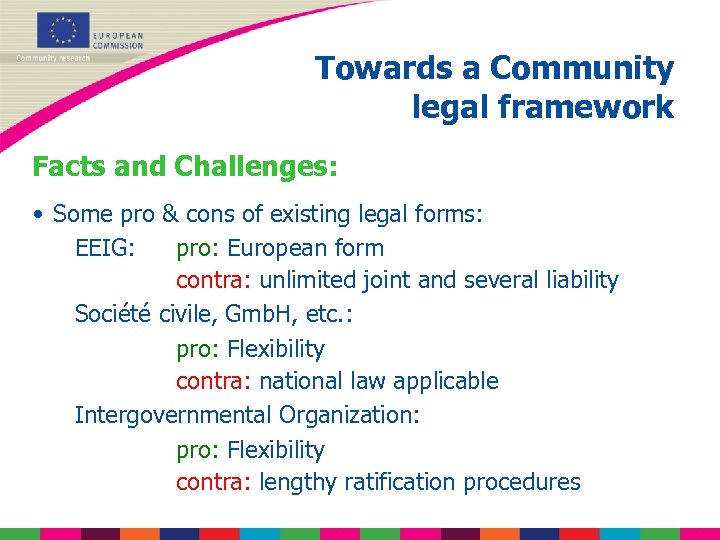 EUROPEAN COMMISSION
Community research

Towards a Community legal framework

Facts and Challenges:

• Some pro & cons of existing legal forms:
EEIG: pro: European form
contra: unlimited joint and several liability
Société civile, GmbH, etc.:
pro: Flexibility
contra: national law applicable
Intergovernmental Organization:
pro: Flexibility
contra: lengthy ratification procedures